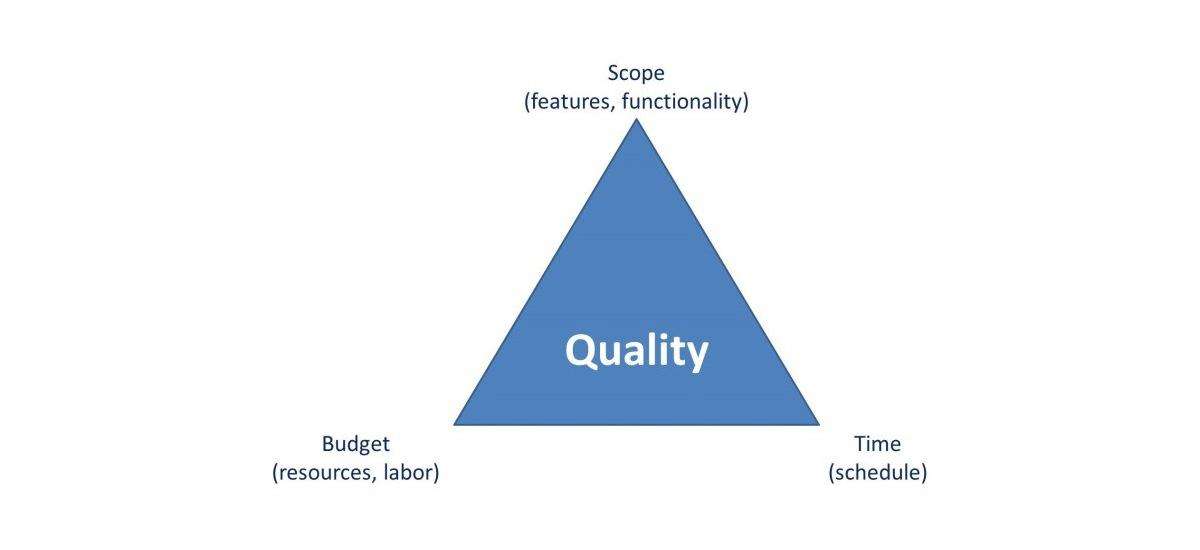 Scope
(features, functionality)

Quality

Budget
(resources, labor)

Time
(schedule)